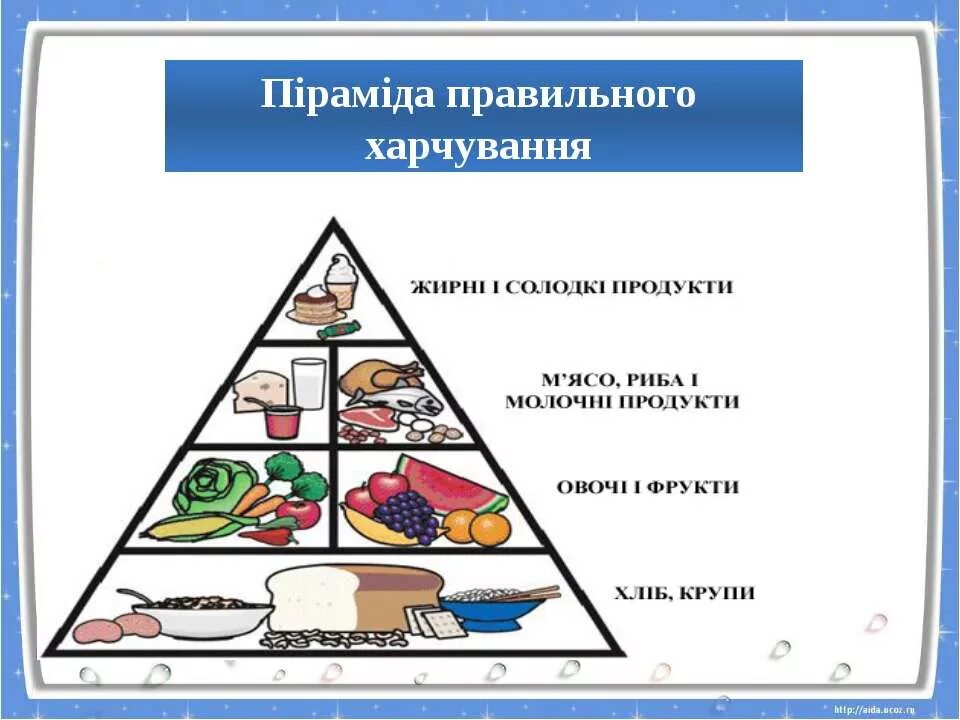 Піраміда правильного харчування

ЖИРНІ І СОЛОДКІ ПРОДУКТИ

М'ЯСО, РИБА І МОЛОЧНІ ПРОДУКТИ

ОВОЧІ І ФРУКТИ

ХЛІБ, КРУПИ

http://aida.ucoz.ru